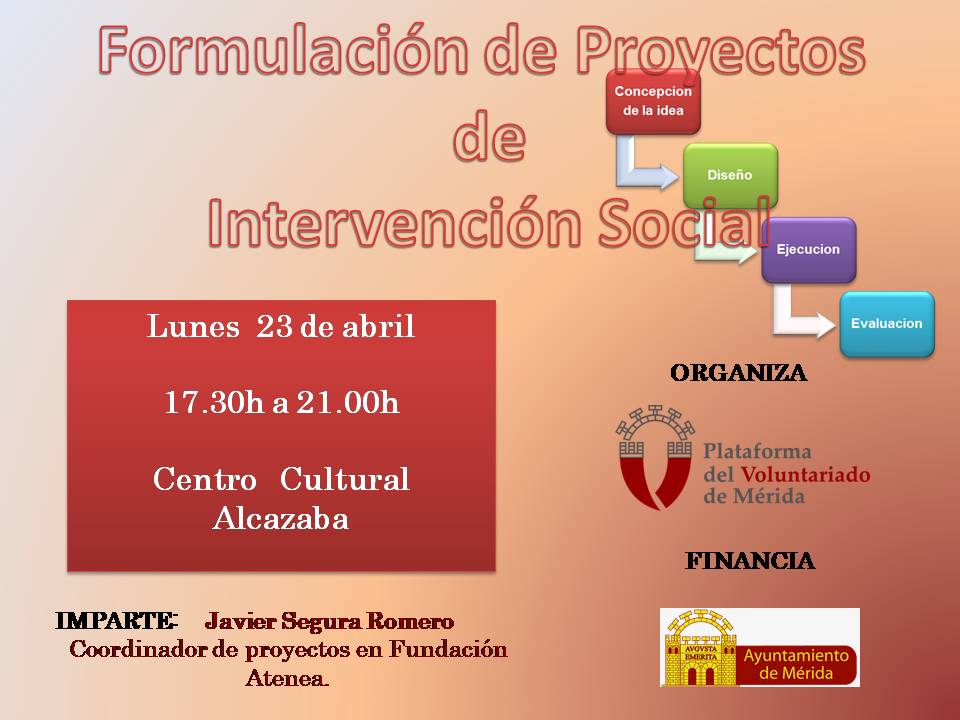 Formulación de Proyectos de Intervención Social

Concepcion de la idea

Diseño

Ejecucion

Evaluacion

Lunes 23 de abril

17.30h a 21.00h

Centro Cultural Alcazaba

ORGANIZA

Plataforma del Voluntariado de Mérida

FINANCIA

AVGVSTA EMERITA

Ayuntamiento de Mérida

IMPARTE: Javier Segura Romero
Coordinador de proyectos en Fundación Atenea.